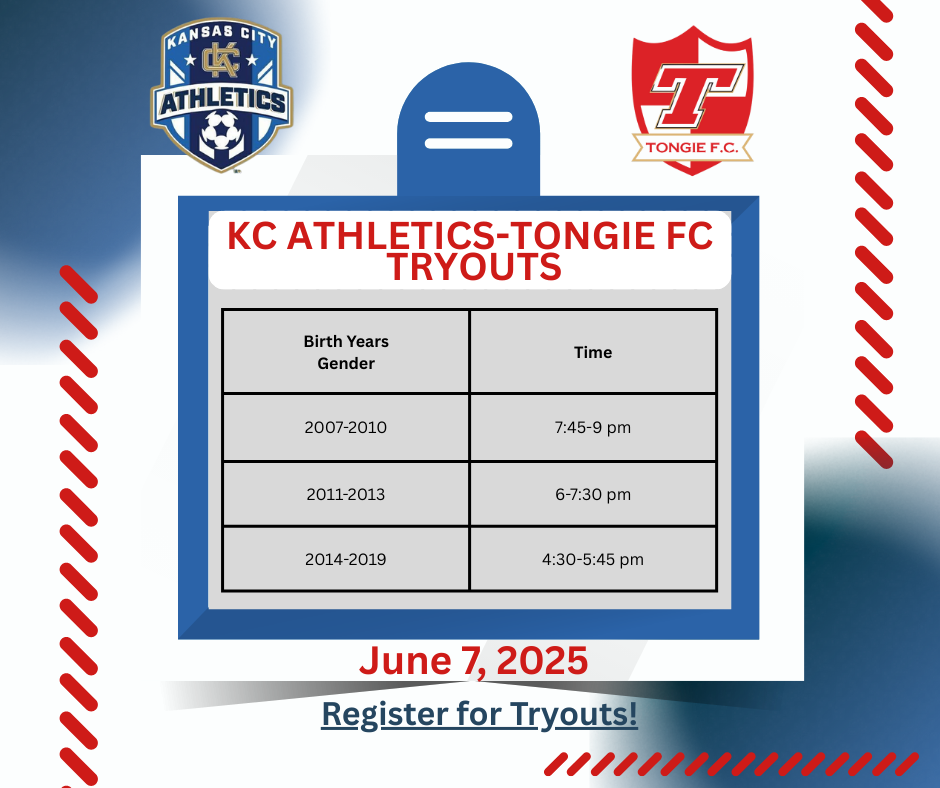 KANSAS CITY
KC
ATHLETICS

T
TONGIE F.C.

KC ATHLETICS-TONGIE FC TRYOUTS

| Birth Years Gender | Time |
|---|---|
| 2007-2010 | 7:45-9 pm |
| 2011-2013 | 6-7:30 pm |
| 2014-2019 | 4:30-5:45 pm |

June 7, 2025

Register for Tryouts!